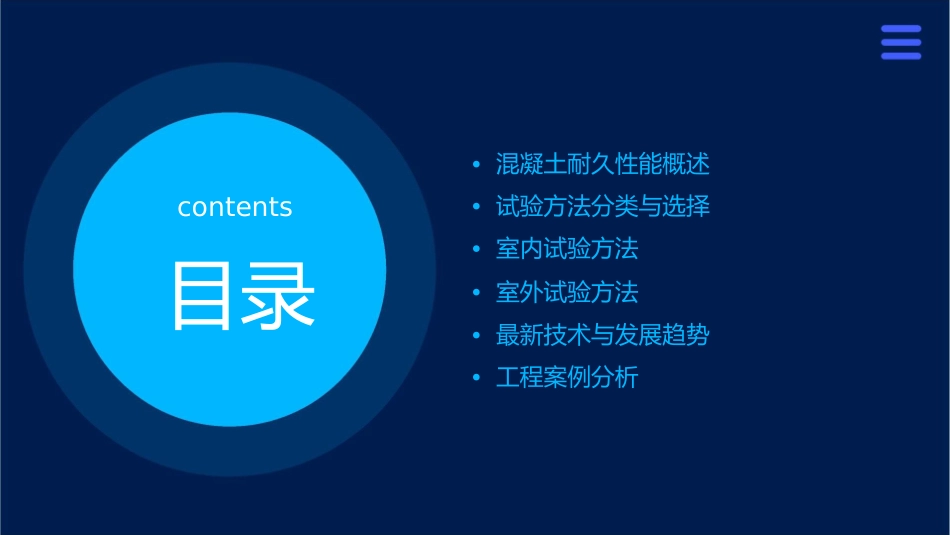 contents

目录

• 混凝土耐久性能概述
• 试验方法分类与选择
• 室内试验方法
• 室外试验方法
• 最新技术与发展趋势
• 工程案例分析